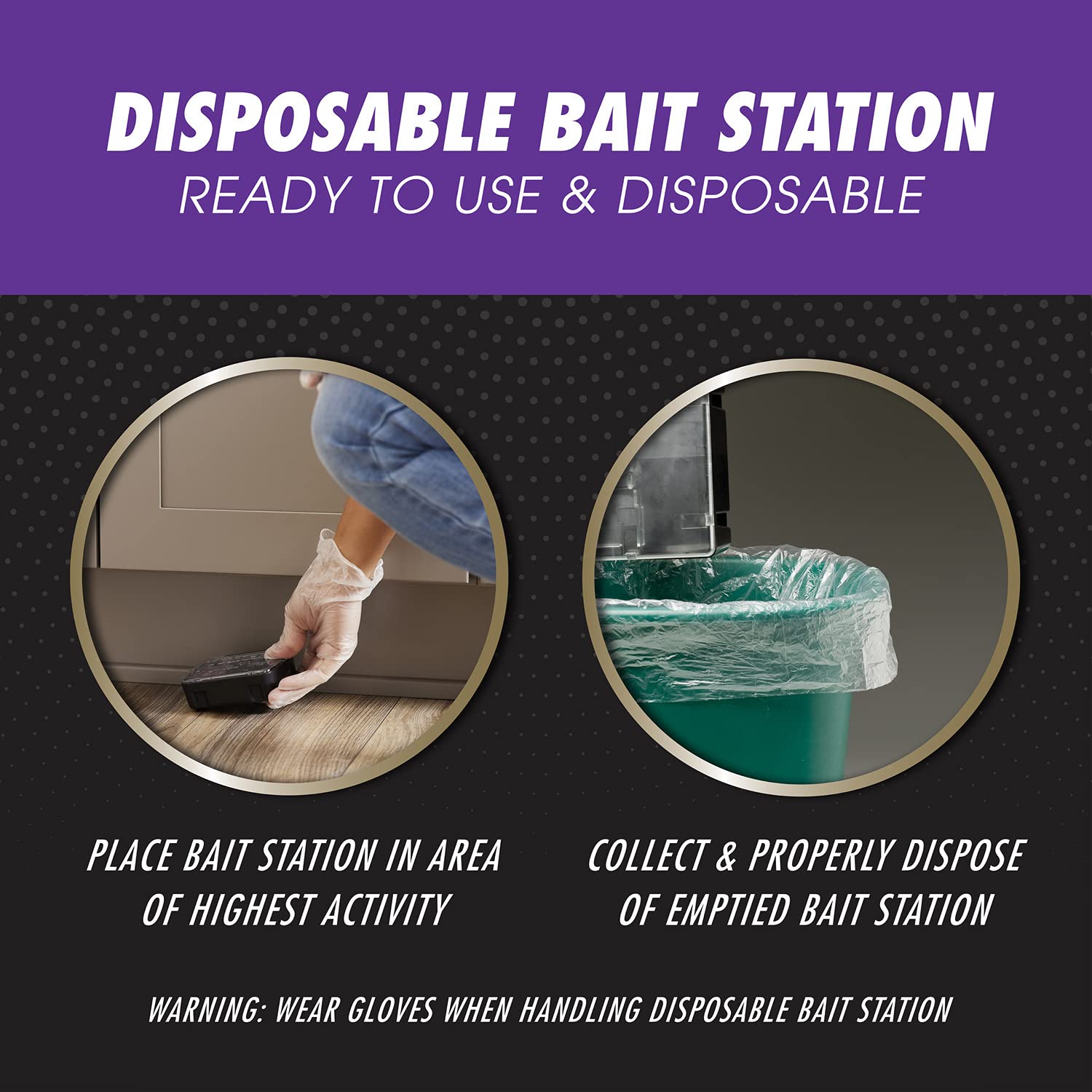 DISPOSABLE BAIT STATION
READY TO USE & DISPOSABLE

PLACE BAIT STATION IN AREA OF HIGHEST ACTIVITY

COLLECT & PROPERLY DISPOSE OF EMPTIED BAIT STATION

WARNING: WEAR GLOVES WHEN HANDLING DISPOSABLE BAIT STATION